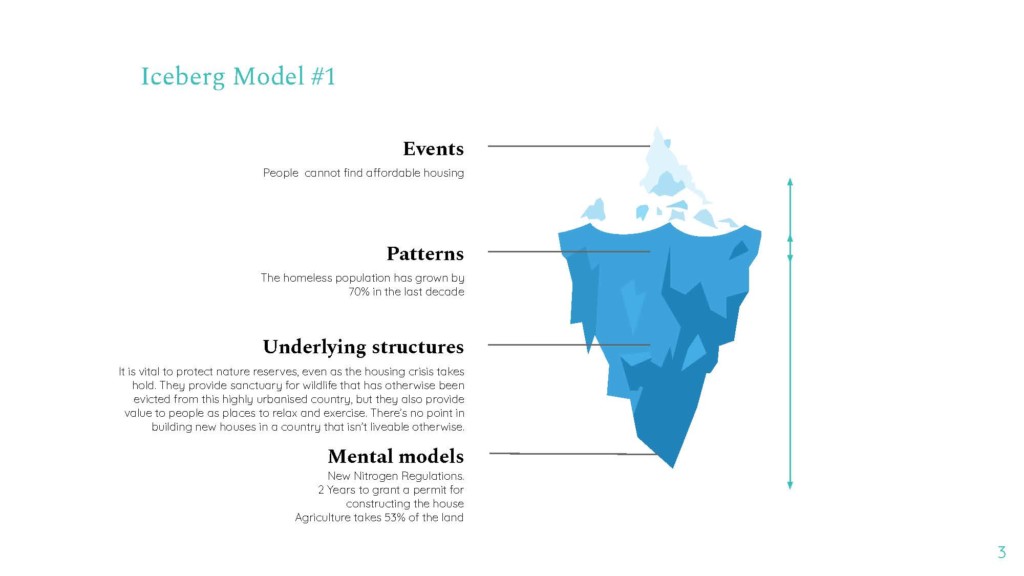 Iceberg Model #1

Events

People  cannot find affordable housing

Patterns

The homeless population has grown by 70% in the last decade

Underlying structures

It is vital to protect nature reserves, even as the housing crisis takes hold. They provide sanctuary for wildlife that has otherwise been evicted from this highly urbanised country, but they also provide value to people as places to relax and exercise. There's no point in building new houses in a country that isn't liveable otherwise.

Mental models

New Nitrogen Regulations.
2 Years to grant a permit for constructing the house
Agriculture takes 53% of the land

3